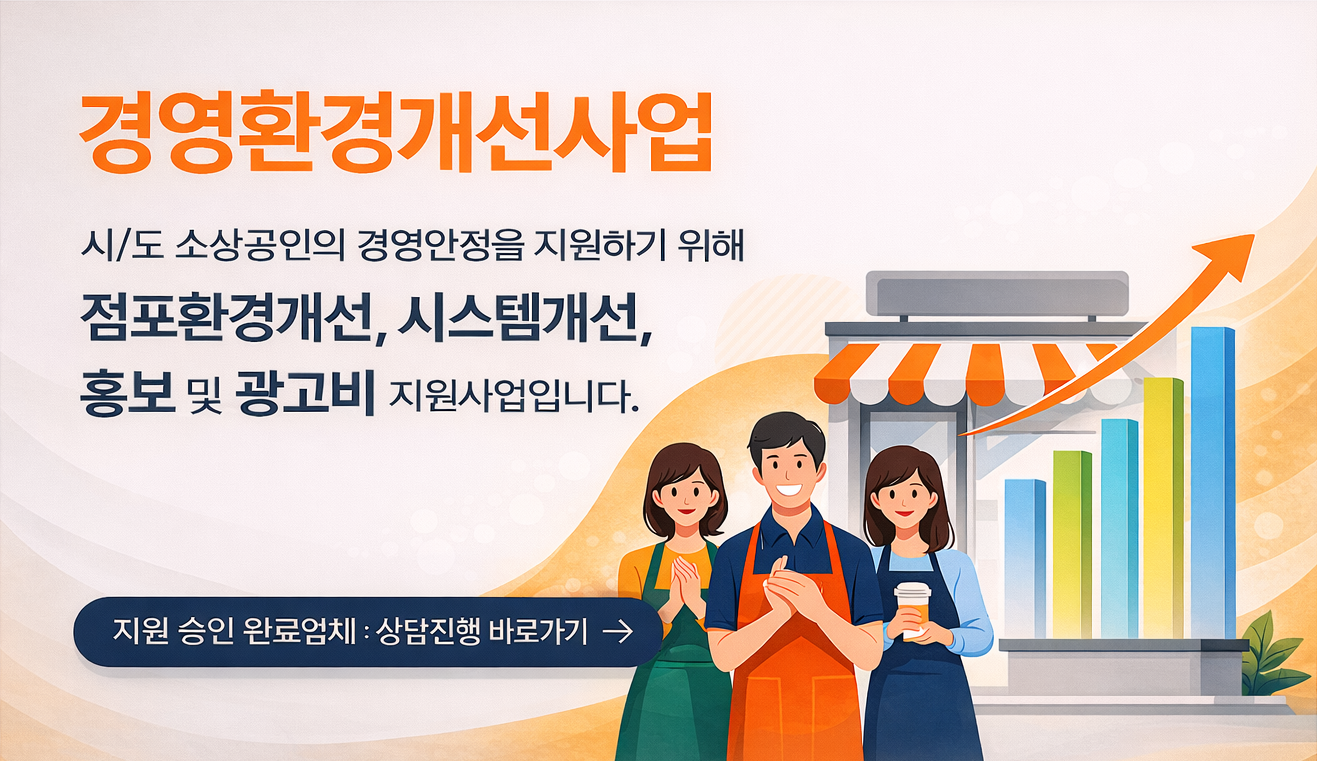 경영환경개선사업

시/도 소상공인의 경영안정을 지원하기 위해
점포환경개선, 시스템개선,
홍보 및 광고비 지원사업입니다.

지원 승인 완료업체 : 상담진행 바로가기 →